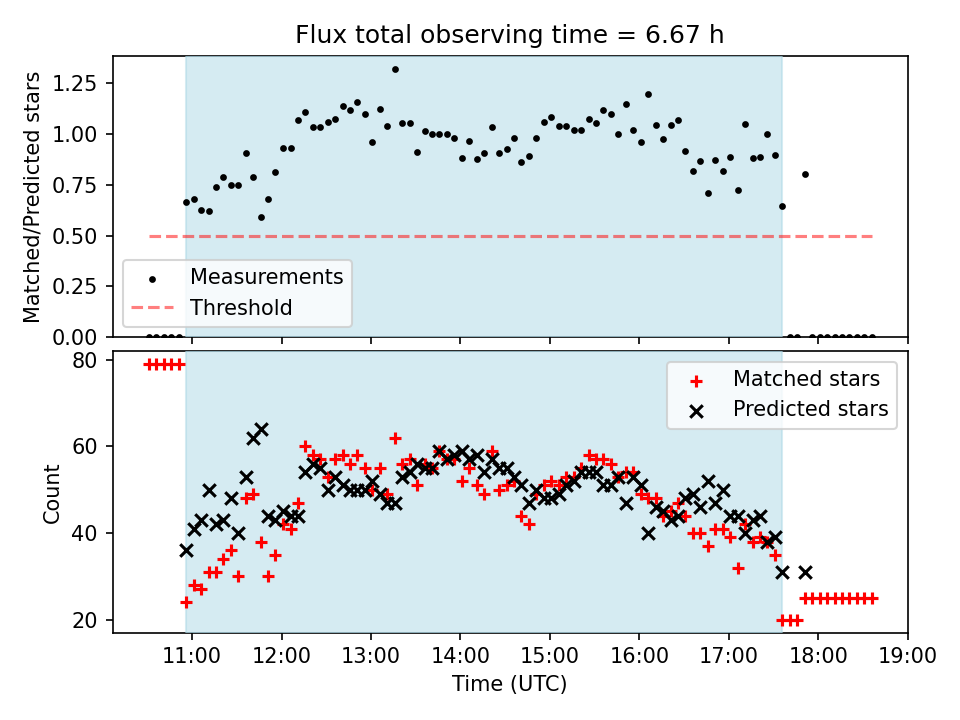 Flux total observing time = 6.67 h

Matched/Predicted stars

1.25
1.00
0.75
0.50
0.25
0.00

Measurements
Threshold

Count

80
60
40
20

Matched stars
Predicted stars

11:00
12:00
13:00
14:00
15:00
16:00
17:00
18:00
19:00

Time (UTC)